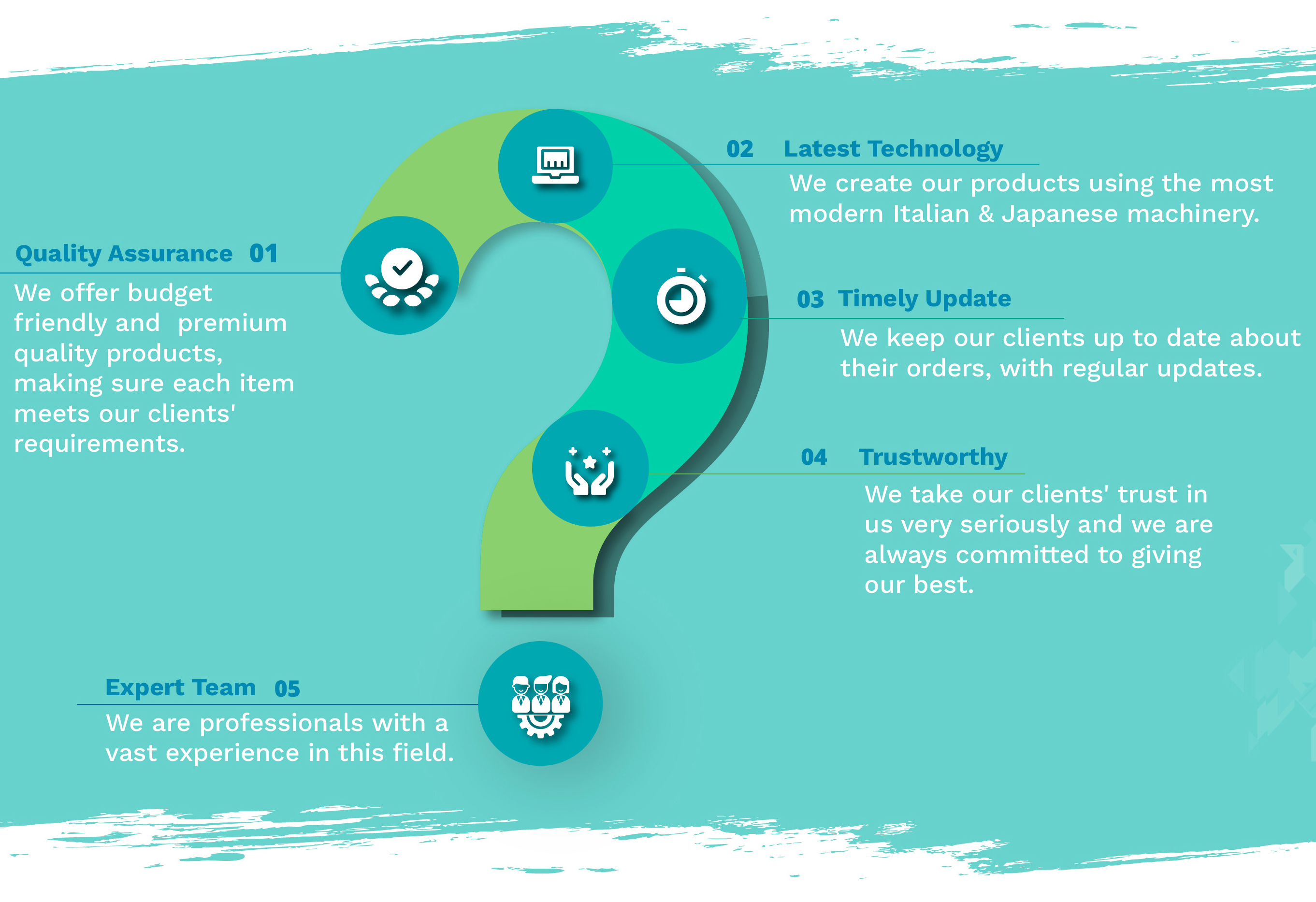 Quality Assurance 01

We offer budget friendly and premium quality products, making sure each item meets our clients' requirements.

02 Latest Technology

We create our products using the most modern Italian & Japanese machinery.

03 Timely Update

We keep our clients up to date about their orders, with regular updates.

04 Trustworthy

We take our clients' trust in us very seriously and we are always committed to giving our best.

Expert Team 05

We are professionals with a vast experience in this field.